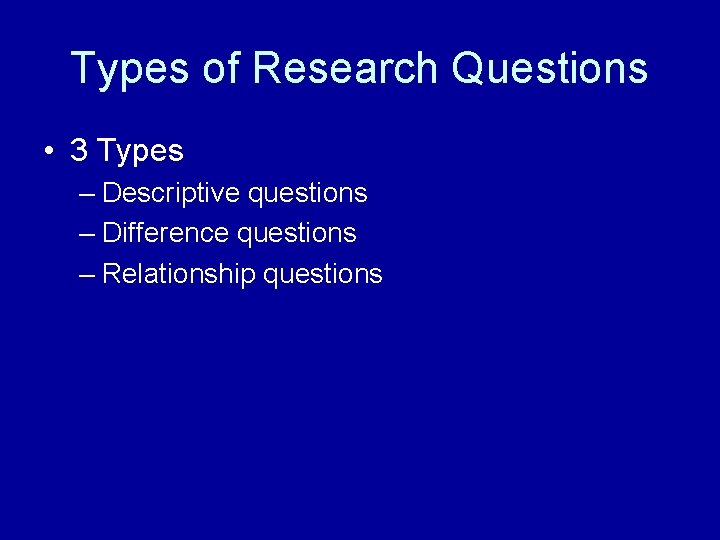 Types of Research Questions

• 3 Types
– Descriptive questions
– Difference questions
– Relationship questions